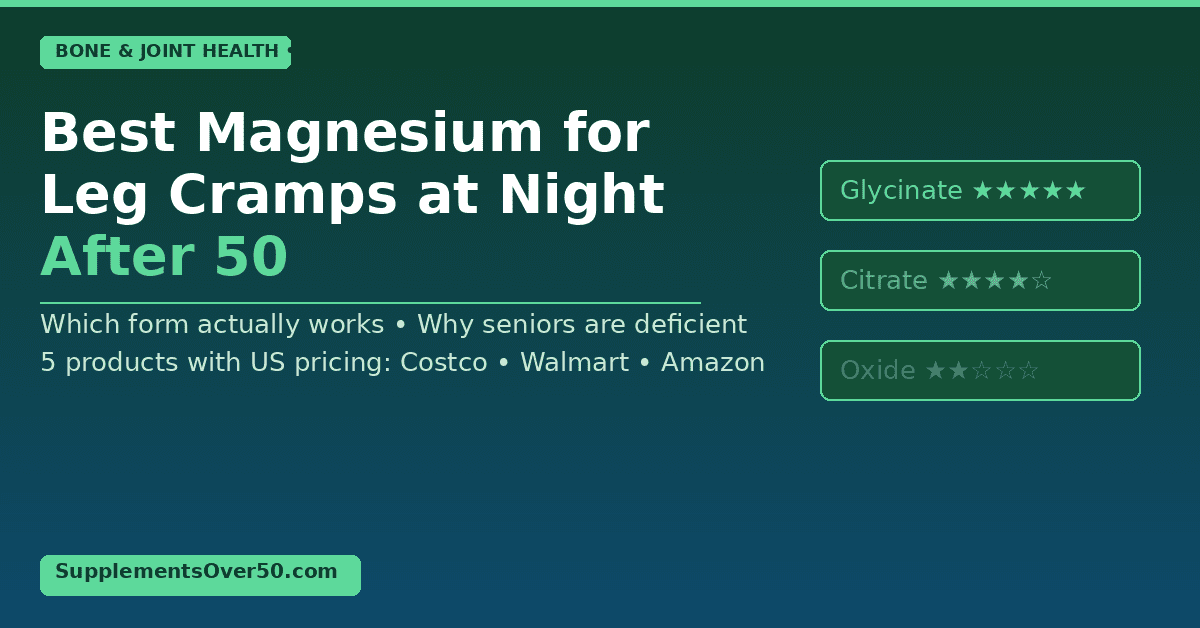 BONE & JOINT HEALTH

Best Magnesium for Leg Cramps at Night After 50

Which form actually works • Why seniors are deficient
5 products with US pricing: Costco • Walmart • Amazon

Glycinate ★★★★★

Citrate ★★★★☆

Oxide ★★☆☆☆

SupplementsOver50.com